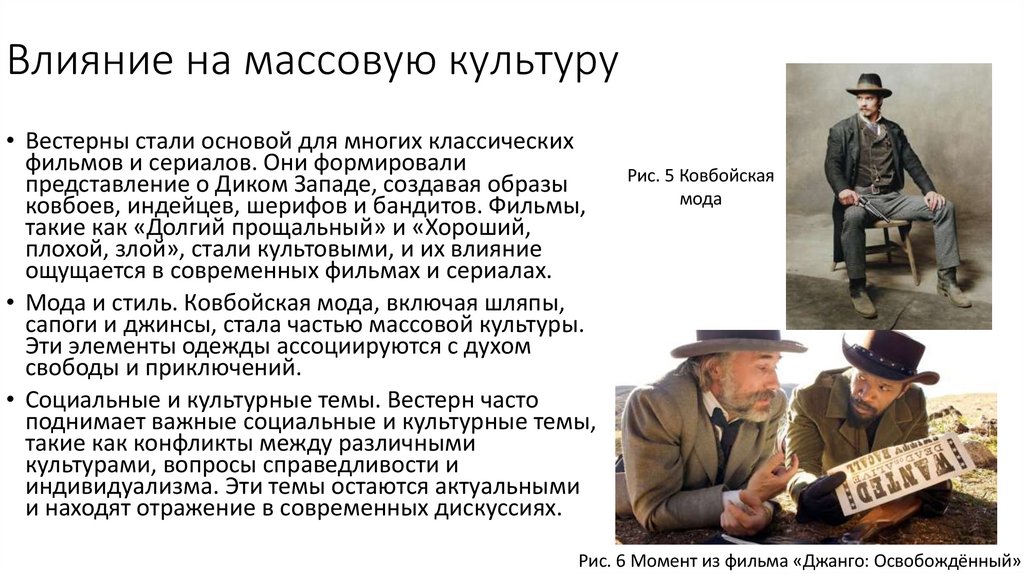 Влияние на массовую культуру

• Вестерны стали основой для многих классических фильмов и сериалов. Они формировали представление о Диком Западе, создавая образы ковбоев, индейцев, шерифов и бандитов. Фильмы, такие как «Долгий прощальный» и «Хороший, плохой, злой», стали культовыми, и их влияние ощущается в современных фильмах и сериалах.

• Мода и стиль. Ковбойская мода, включая шляпы, сапоги и джинсы, стала частью массовой культуры. Эти элементы одежды ассоциируются с духом свободы и приключений.

• Социальные и культурные темы. Вестерн часто поднимает важные социальные и культурные темы, такие как конфликты между различными культурами, вопросы справедливости и индивидуализма. Эти темы остаются актуальными и находят отражение в современных дискуссиях.

Рис. 5 Ковбойская мода

WANTED

Рис. 6 Момент из фильма «Джанго: Освобождённый»